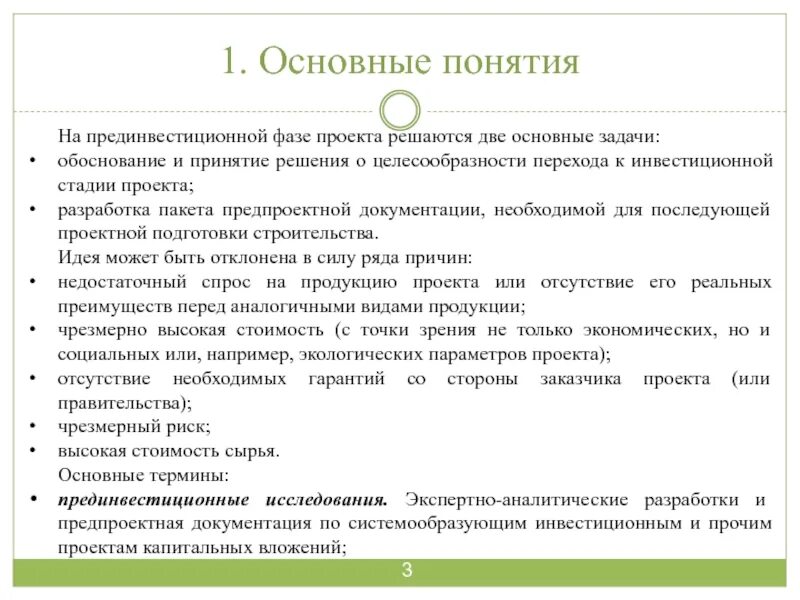 1. Основные понятия

На прединвестиционной фазе проекта решаются две основные задачи:

• обоснование и принятие решения о целесообразности перехода к инвестиционной стадии проекта;

• разработка пакета предпроектной документации, необходимой для последующей проектной подготовки строительства.

Идея может быть отклонена в силу ряда причин:

• недостаточный спрос на продукцию проекта или отсутствие его реальных преимуществ перед аналогичными видами продукции;

• чрезмерно высокая стоимость (с точки зрения не только экономических, но и социальных или, например, экологических параметров проекта);

• отсутствие необходимых гарантий со стороны заказчика проекта (или правительства);

• чрезмерный риск;

• высокая стоимость сырья.

Основные термины:

• прединвестиционные исследования. Экспертно-аналитические разработки и предпроектная документация по системообразующим инвестиционным и прочим проектам капитальных вложений;

3